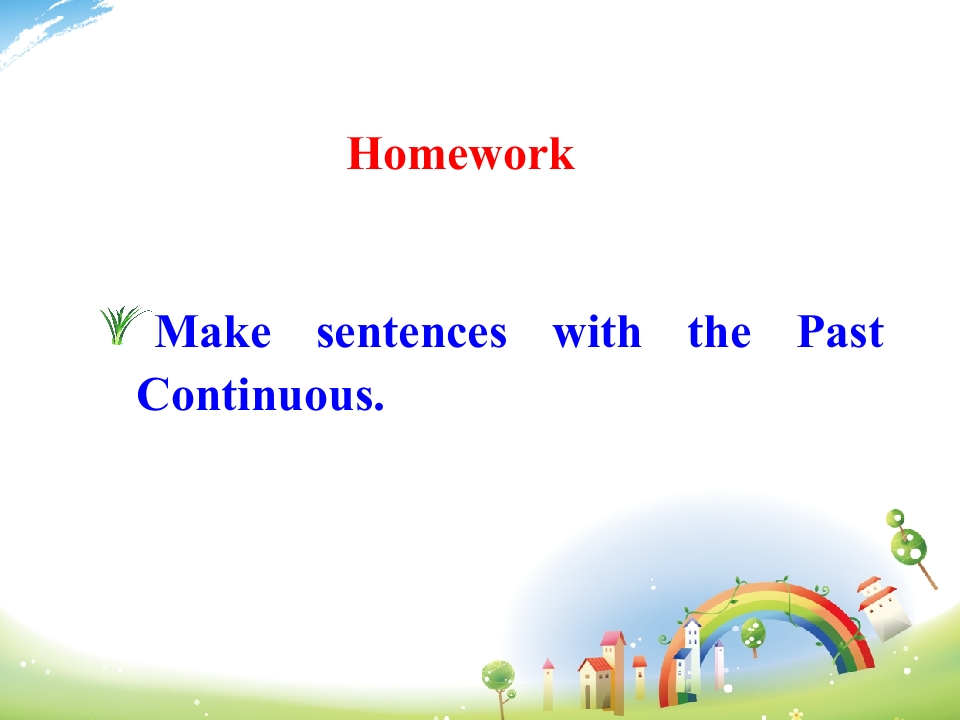 Homework

Make sentences with the Past Continuous.